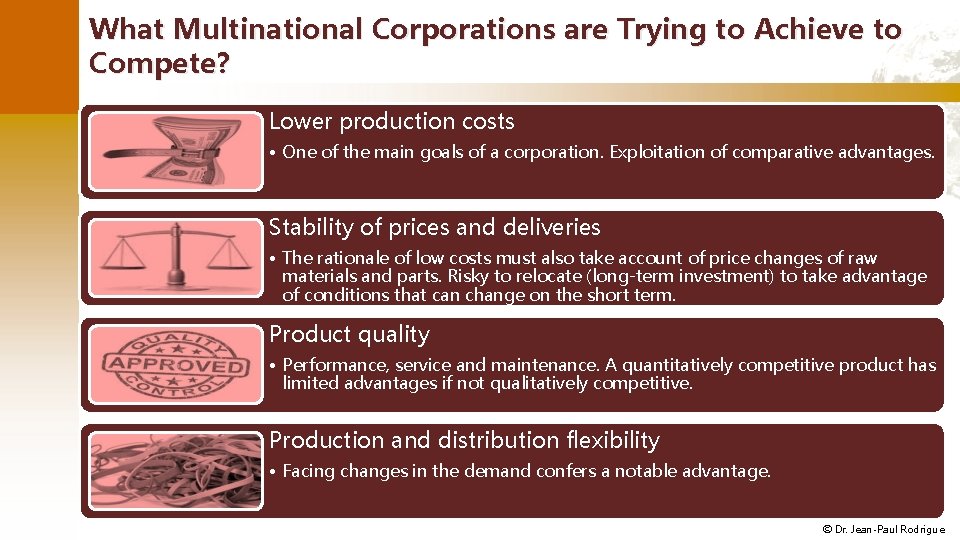 What Multinational Corporations are Trying to Achieve to Compete?

Lower production costs

• One of the main goals of a corporation. Exploitation of comparative advantages.

Stability of prices and deliveries

• The rationale of low costs must also take account of price changes of raw materials and parts. Risky to relocate (long-term investment) to take advantage of conditions that can change on the short term.

QUALITY APPROVED CONTROL

Product quality

• Performance, service and maintenance. A quantitatively competitive product has limited advantages if not qualitatively competitive.

Production and distribution flexibility

• Facing changes in the demand confers a notable advantage.

© Dr. Jean-Paul Rodrigue